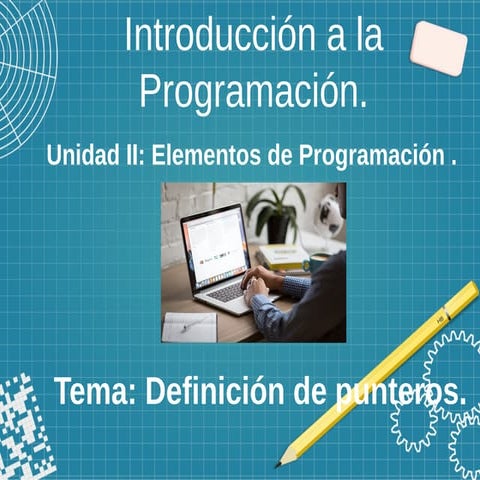 Introducción a la Programación.

Unidad II: Elementos de Programación .

Tema: Definición de punteros.